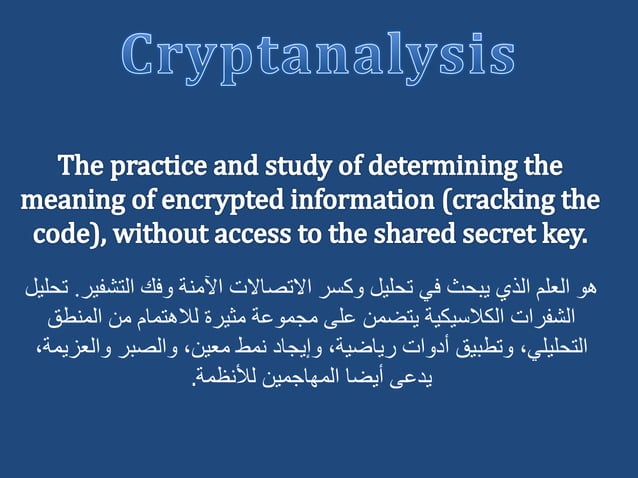 Cryptanalysis

The practice and study of determining the meaning of encrypted information (cracking the code), without access to the shared secret key.

هو العلم الذي يبحث في تحليل وكسر الاتصالات الآمنة وفك التشفير. تحليل الشفرات الكلاسيكية يتضمن على مجموعة مثيرة للاهتمام من المنطق التحليلي، وتطبيق أدوات رياضية، وإيجاد نمط معين، والصبر والعزيمة، يدعى أيضا المهاجمين للأنظمة.